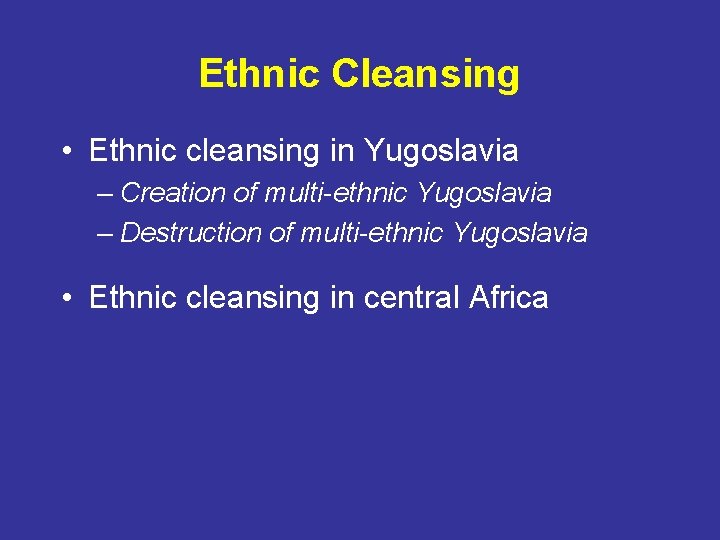 Ethnic Cleansing

• Ethnic cleansing in Yugoslavia
– Creation of multi-ethnic Yugoslavia
– Destruction of multi-ethnic Yugoslavia

• Ethnic cleansing in central Africa